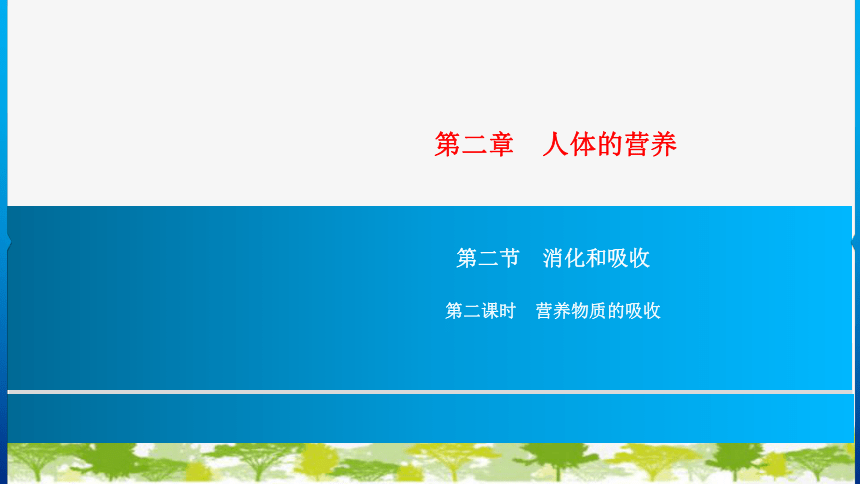 第二章　人体的营养

第二节　消化和吸收

第二课时　营养物质的吸收